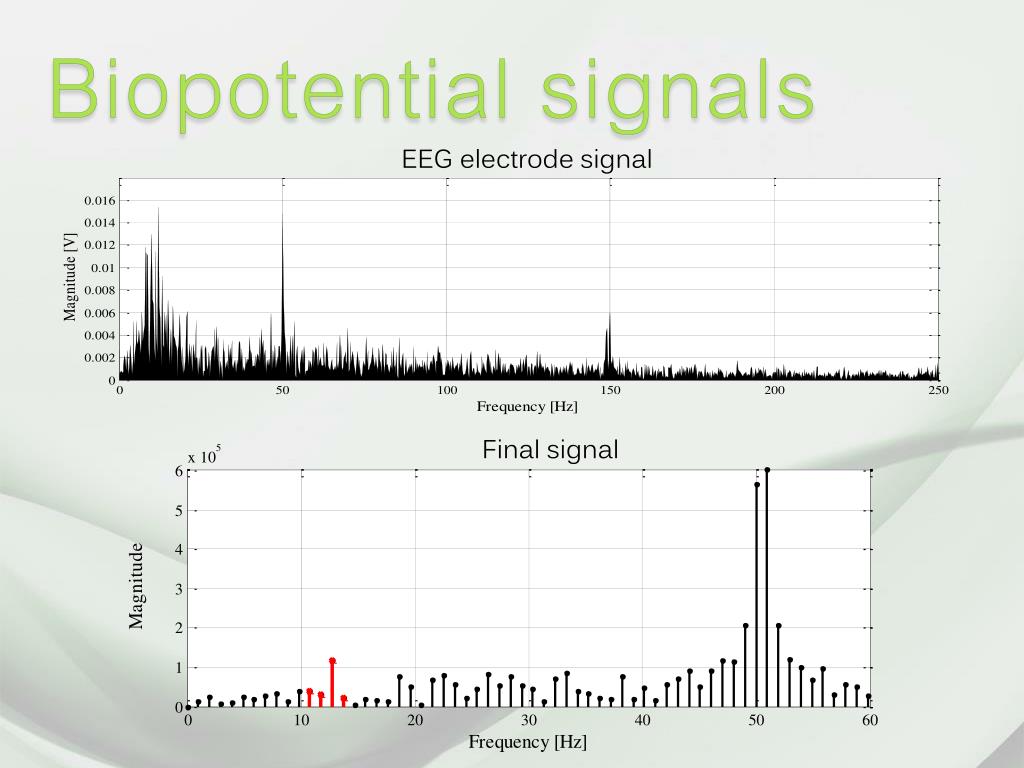 Biopotential signals

EEG electrode signal

Magnitude [V]

0.016
0.014
0.012
0.01
0.008
0.006
0.004
0.002
0

0 50 100 150 200 250

Frequency [Hz]

Final signal

x $10^5$

Magnitude

6
5
4
3
2
1
0

0 10 20 30 40 50 60

Frequency [Hz]